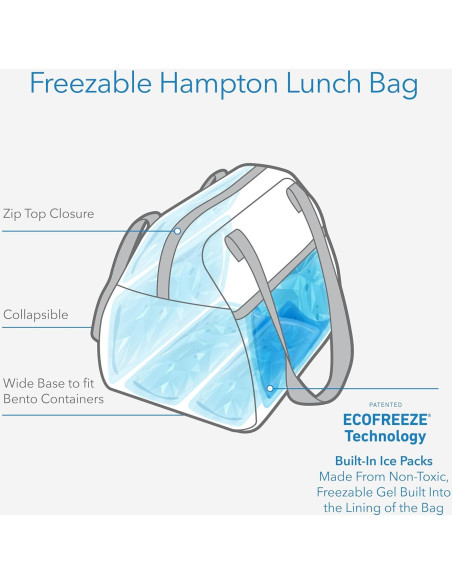 Freezable Hampton Lunch Bag

Zip Top Closure

Collapsible

Wide Base to fit Bento Containers

PATENTED
ECOFREEZE®
Technology

Built-In Ice Packs
Made From Non-Toxic, Freezable Gel Built Into the Lining of the Bag